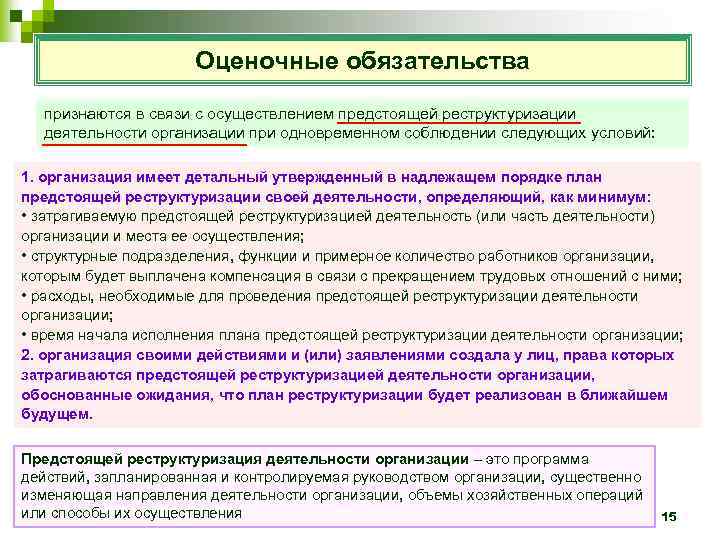 Оценочные обязательства

признаются в связи с осуществлением предстоящей реструктуризации деятельности организации при одновременном соблюдении следующих условий:

1. организация имеет детальный утвержденный в надлежащем порядке план предстоящей реструктуризации своей деятельности, определяющий, как минимум:
• затрагиваемую предстоящей реструктуризацией деятельность (или часть деятельности) организации и места ее осуществления;
• структурные подразделения, функции и примерное количество работников организации, которым будет выплачена компенсация в связи с прекращением трудовых отношений с ними;
• расходы, необходимые для проведения предстоящей реструктуризации деятельности организации;
• время начала исполнения плана предстоящей реструктуризации деятельности организации;
2. организация своими действиями и (или) заявлениями создала у лиц, права которых затрагиваются предстоящей реструктуризацией деятельности организации, обоснованные ожидания, что план реструктуризации будет реализован в ближайшем будущем.

Предстоящей реструктуризация деятельности организации – это программа действий, запланированная и контролируемая руководством организации, существенно изменяющая направления деятельности организации, объемы хозяйственных операций или способы их осуществления

15